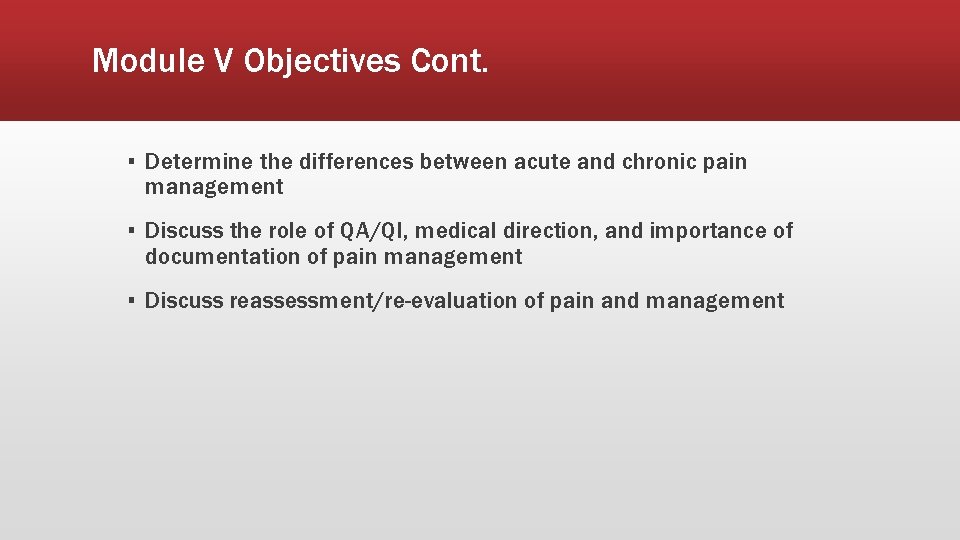 Module V Objectives Cont.

▪ Determine the differences between acute and chronic pain management

▪ Discuss the role of QA/QI, medical direction, and importance of documentation of pain management

▪ Discuss reassessment/re-evaluation of pain and management